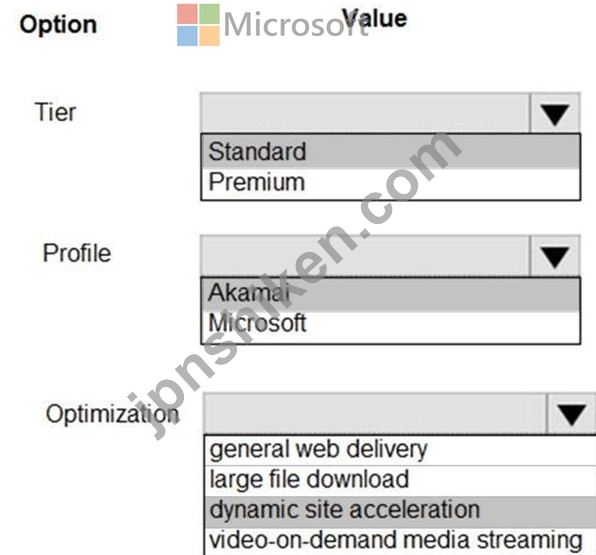 Option Microsoft Value

Tier
Standard
Premium

Profile
Akamai
Microsoft

Optimization
general web delivery
large file download
dynamic site acceleration
video-on-demand media streaming

jpnshiken.com